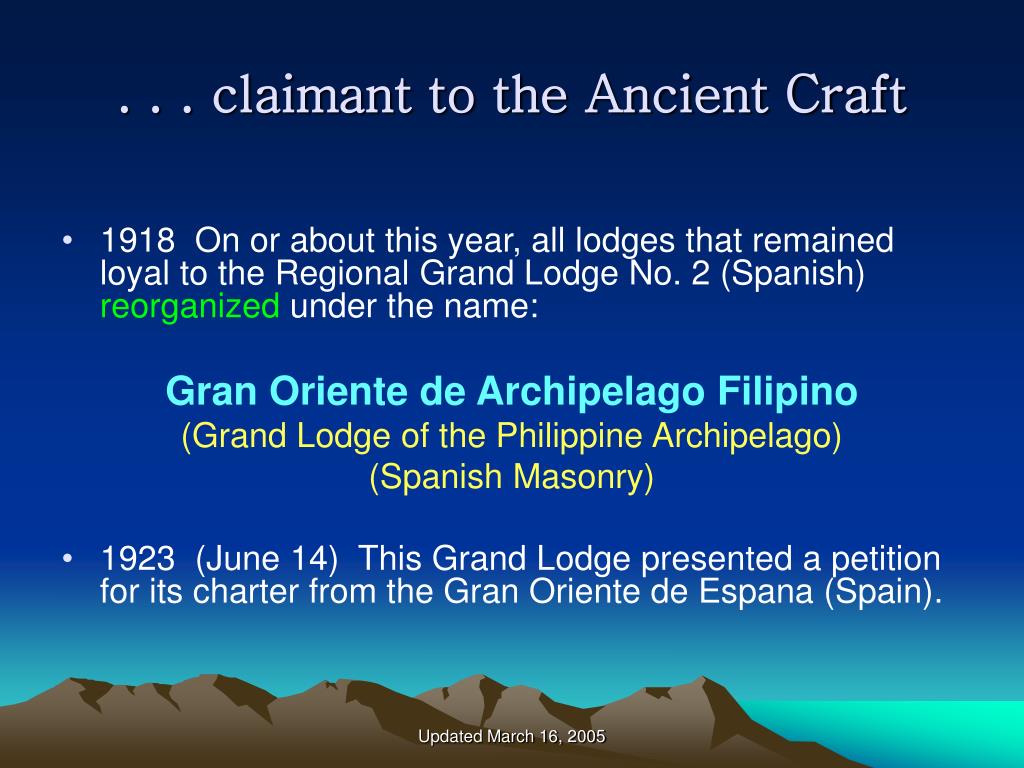 . . . claimant to the Ancient Craft

• 1918 On or about this year, all lodges that remained loyal to the Regional Grand Lodge No. 2 (Spanish) reorganized under the name:

Gran Oriente de Archipelago Filipino
(Grand Lodge of the Philippine Archipelago)
(Spanish Masonry)

• 1923 (June 14) This Grand Lodge presented a petition for its charter from the Gran Oriente de Espana (Spain).

Updated March 16, 2005